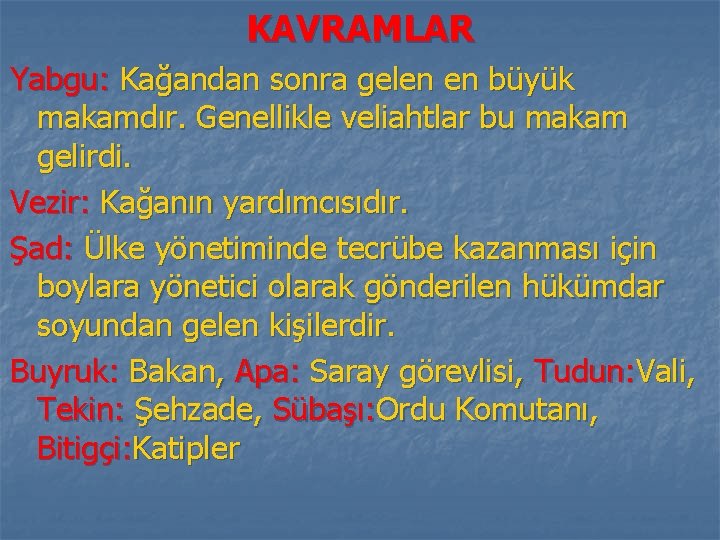 KAVRAMLAR

Yabgu: Kağandan sonra gelen en büyük makamdır. Genellikle veliahtlar bu makam gelirdi.

Vezir: Kağanın yardımcısıdır.

Şad: Ülke yönetiminde tecrübe kazanması için boylara yönetici olarak gönderilen hükümdar soyundan gelen kişilerdir.

Buyruk: Bakan, Apa: Saray görevlisi, Tudun:Vali, Tekin: Şehzade, Sübaşı:Ordu Komutanı, Bitigçi:Katipler